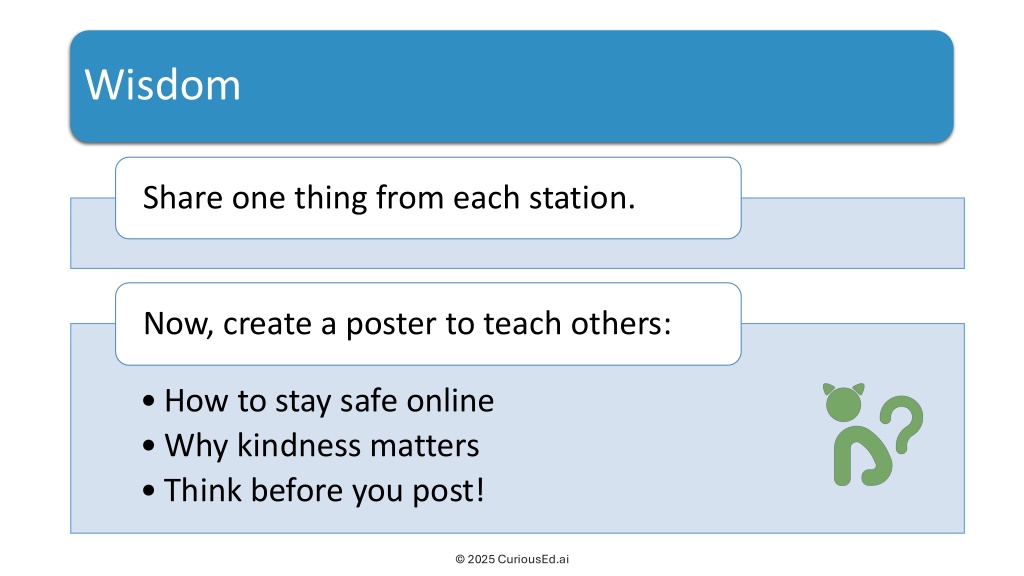 Wisdom

Share one thing from each station.

Now, create a poster to teach others:

• How to stay safe online
• Why kindness matters
• Think before you post!

© 2025 CuriousEd.ai